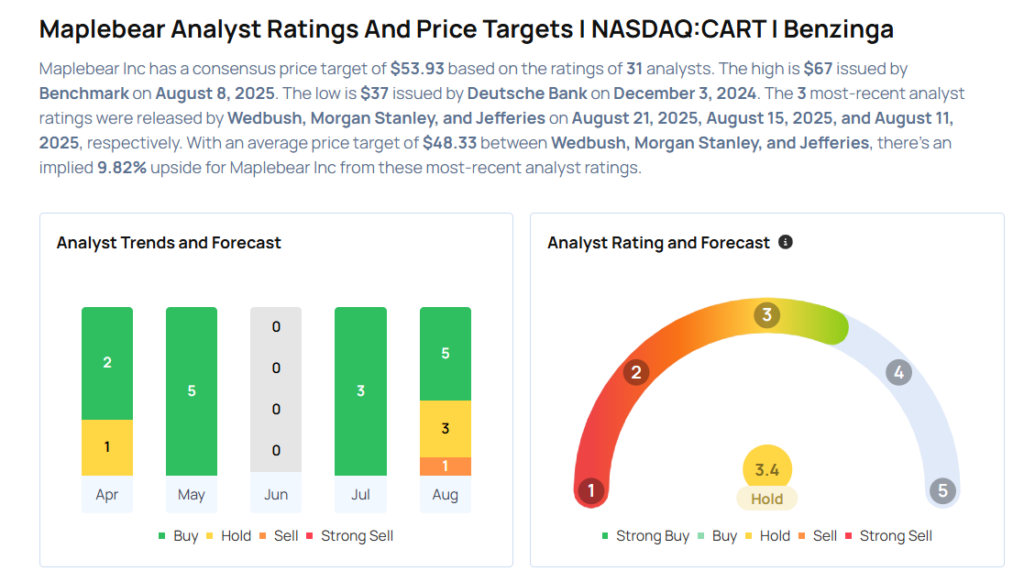 Maplebear Analyst Ratings And Price Targets | NASDAQ:CART | Benzinga

Maplebear Inc has a consensus price target of $53.93 based on the ratings of 31 analysts. The high is $67 issued by Benchmark on August 8, 2025. The low is $37 issued by Deutsche Bank on December 3, 2024. The 3 most-recent analyst ratings were released by Wedbush, Morgan Stanley, and Jefferies on August 21, 2025, August 15, 2025, and August 11, 2025, respectively. With an average price target of $48.33 between Wedbush, Morgan Stanley, and Jefferies, there's an implied 9.82% upside for Maplebear Inc from these most-recent analyst ratings.

Analyst Trends and Forecast

2
1
Apr
5
May
0
0
0
0
Jun
3
Jul
5
3
1
Aug

Buy Hold Sell Strong Sell

Analyst Rating and Forecast

1
2
3
4
5
3.4
Hold

Strong Buy Buy Hold Sell Strong Sell